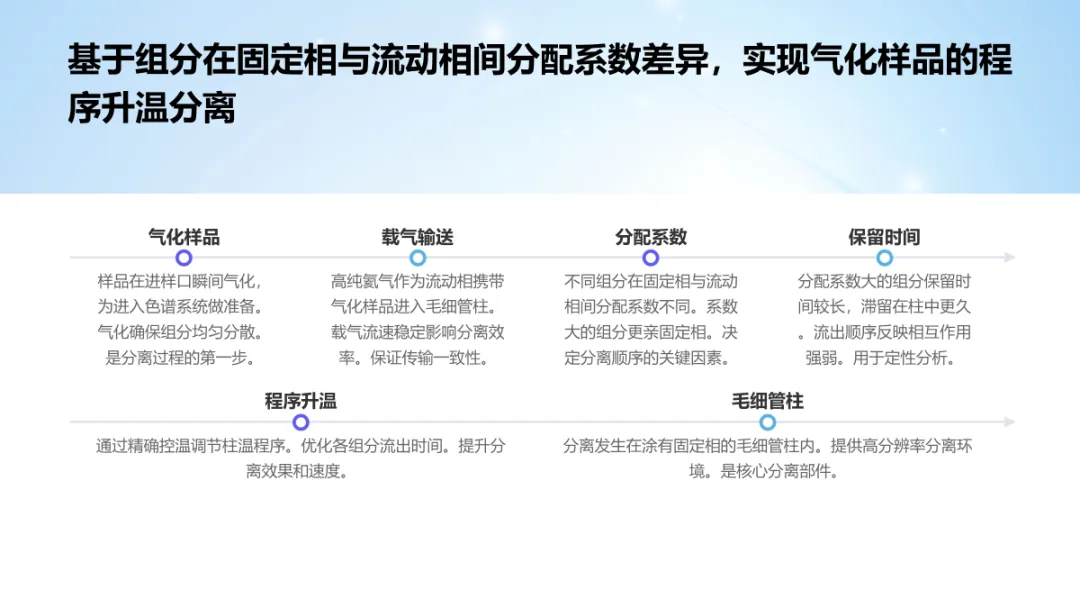 基于组分在固定相与流动相间分配系数差异，实现气化样品的程序升温分离

气化样品

样品在进样口瞬间气化，为进入色谱系统做准备。气化确保组分均匀分散。是分离过程的第一步。

载气输送

高纯氦气作为流动相携带气化样品进入毛细管柱。载气流速稳定影响分离效率。保证传输一致性。

分配系数

不同组分在固定相与流动相间分配系数不同。系数大的组分更亲固定相。决定分离顺序的关键因素。

保留时间

分配系数大的组分保留时间较长，滞留在柱中更久。流出顺序反映相互作用强弱。用于定性分析。

程序升温

通过精确控温调节柱温程序。优化各组分流出时间。提升分离效果和速度。

毛细管柱

分离发生在涂有固定相的毛细管柱内。提供高分辨率分离环境。是核心分离部件。